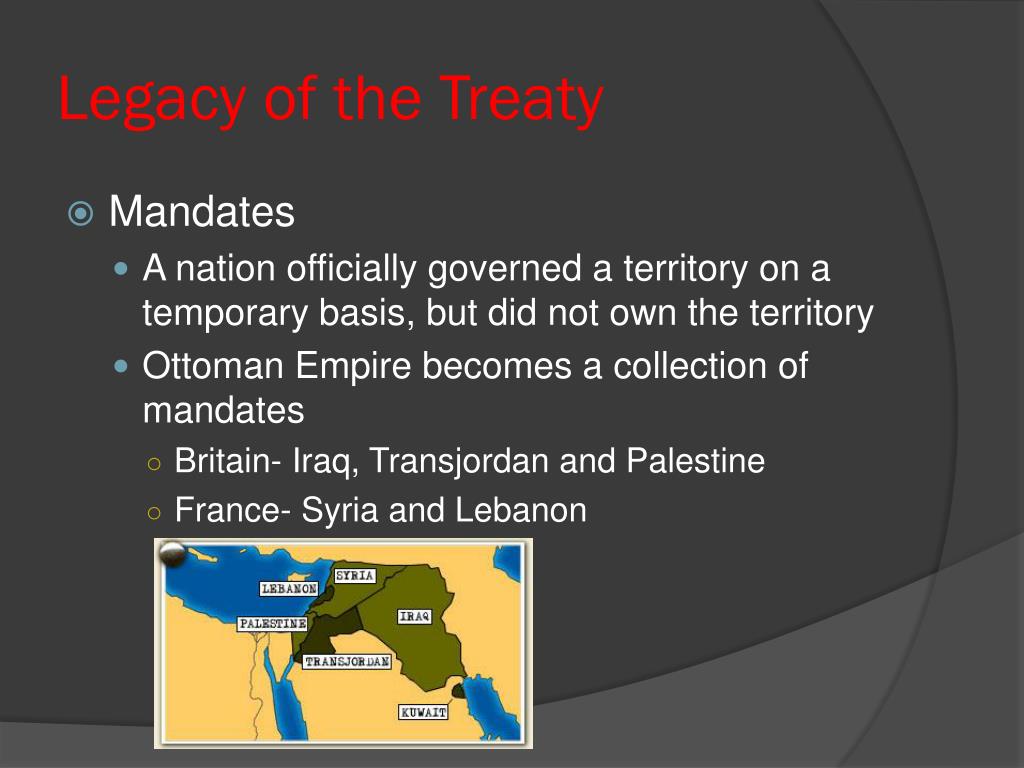 Legacy of the Treaty

Mandates

A nation officially governed a territory on a temporary basis, but did not own the territory

Ottoman Empire becomes a collection of mandates

Britain- Iraq, Transjordan and Palestine

France- Syria and Lebanon

SYRIA
LEBANON
IRAQ
PALESTINE
TRANSJORDAN
KUWAIT